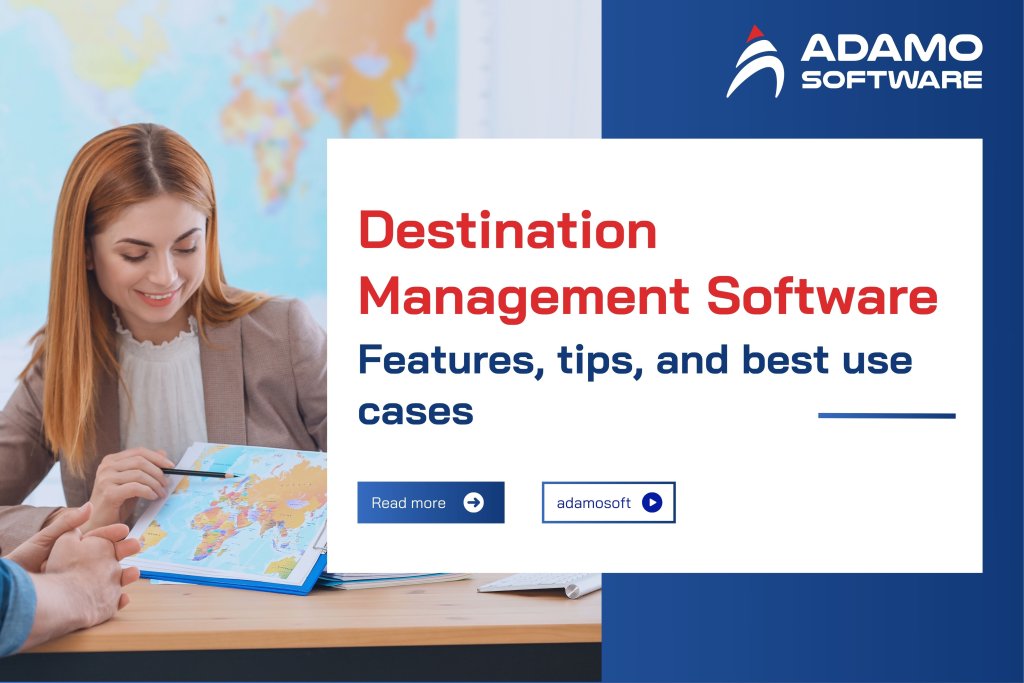 ADAMO SOFTWARE

Destination Management Software

Features, tips, and best use cases

Read more

adamosoft